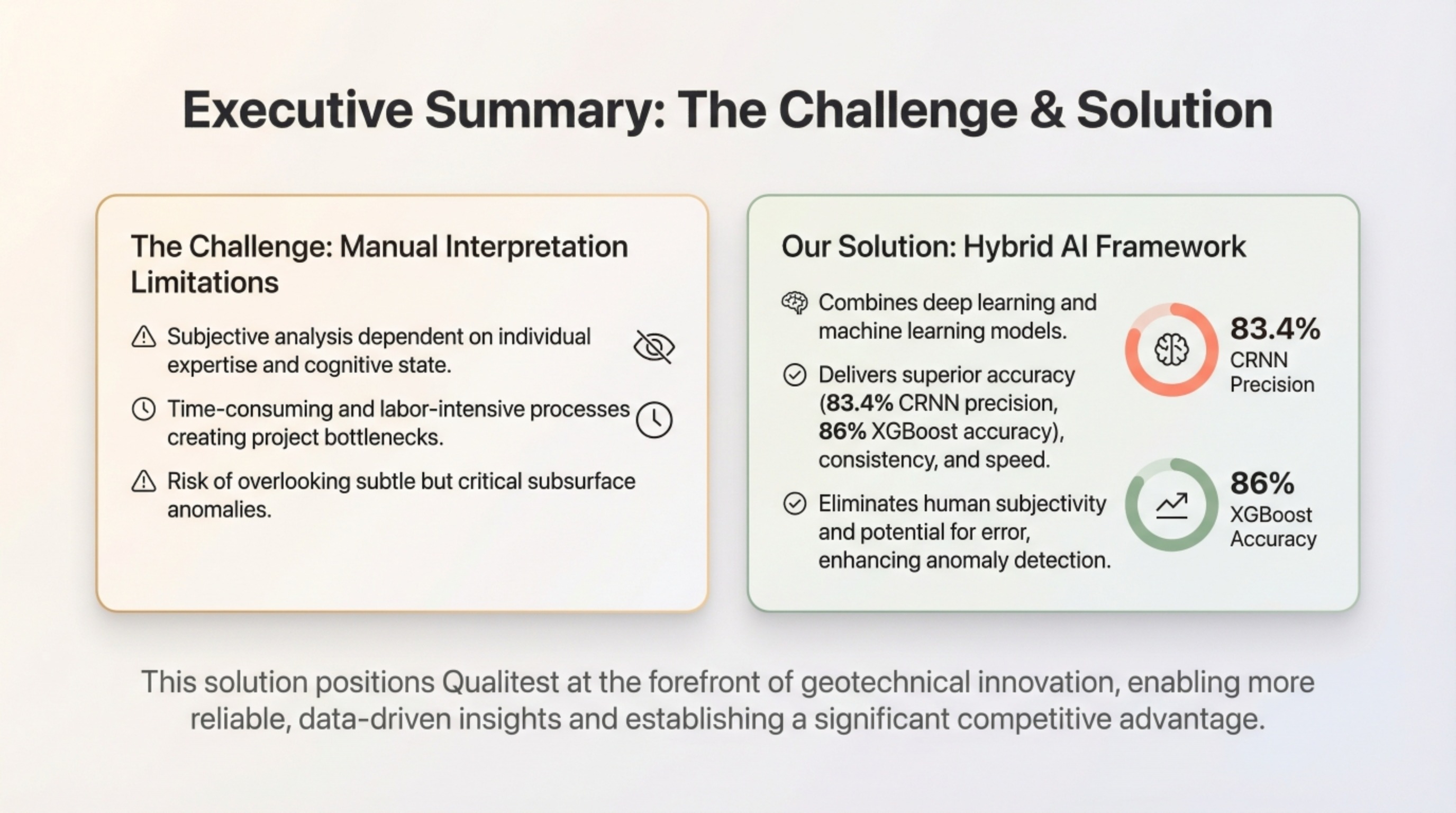 Executive Summary: The Challenge & Solution

The Challenge: Manual Interpretation Limitations

Subjective analysis dependent on individual expertise and cognitive state.

Time-consuming and labor-intensive processes creating project bottlenecks.

Risk of overlooking subtle but critical subsurface anomalies.

Our Solution: Hybrid AI Framework

Combines deep learning and machine learning models.

Delivers superior accuracy (83.4% CRNN precision, 86% XGBoost accuracy), consistency, and speed.

Eliminates human subjectivity and potential for error, enhancing anomaly detection.

83.4%
CRNN Precision

86%
XGBoost Accuracy

This solution positions Qualitest at the forefront of geotechnical innovation, enabling more reliable, data-driven insights and establishing a significant competitive advantage.